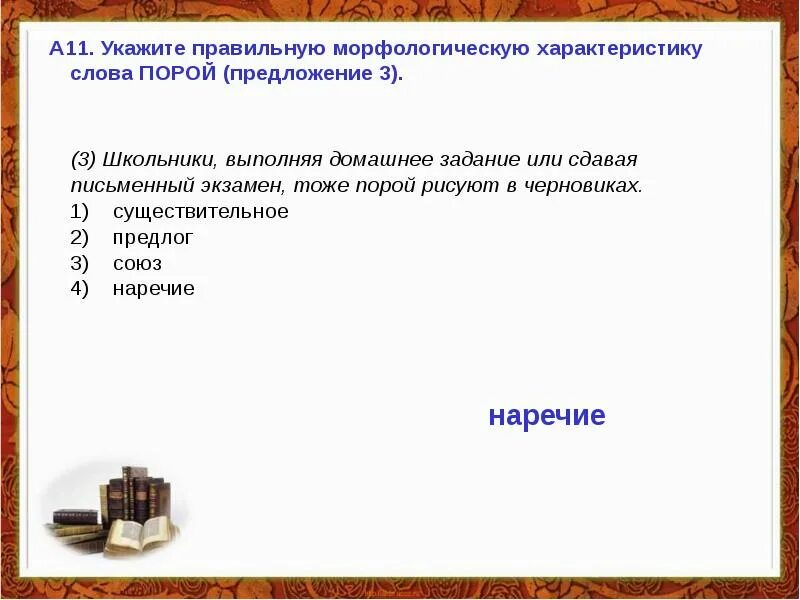 А11. Укажите правильную морфологическую характеристику слова ПОРОЙ (предложение 3).

(3) Школьники, выполняя домашнее задание или сдавая письменный экзамен, тоже порой рисуют в черновиках.
1) существительное
2) предлог
3) союз
4) наречие

наречие